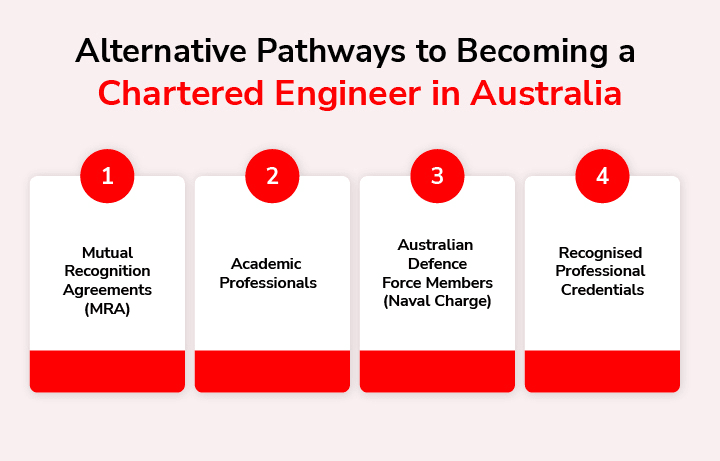 Alternative Pathways to Becoming a
Chartered Engineer in Australia

1

Mutual Recognition Agreements (MRA)

2

Academic Professionals

3

Australian Defence Force Members (Naval Charge)

4

Recognised Professional Credentials